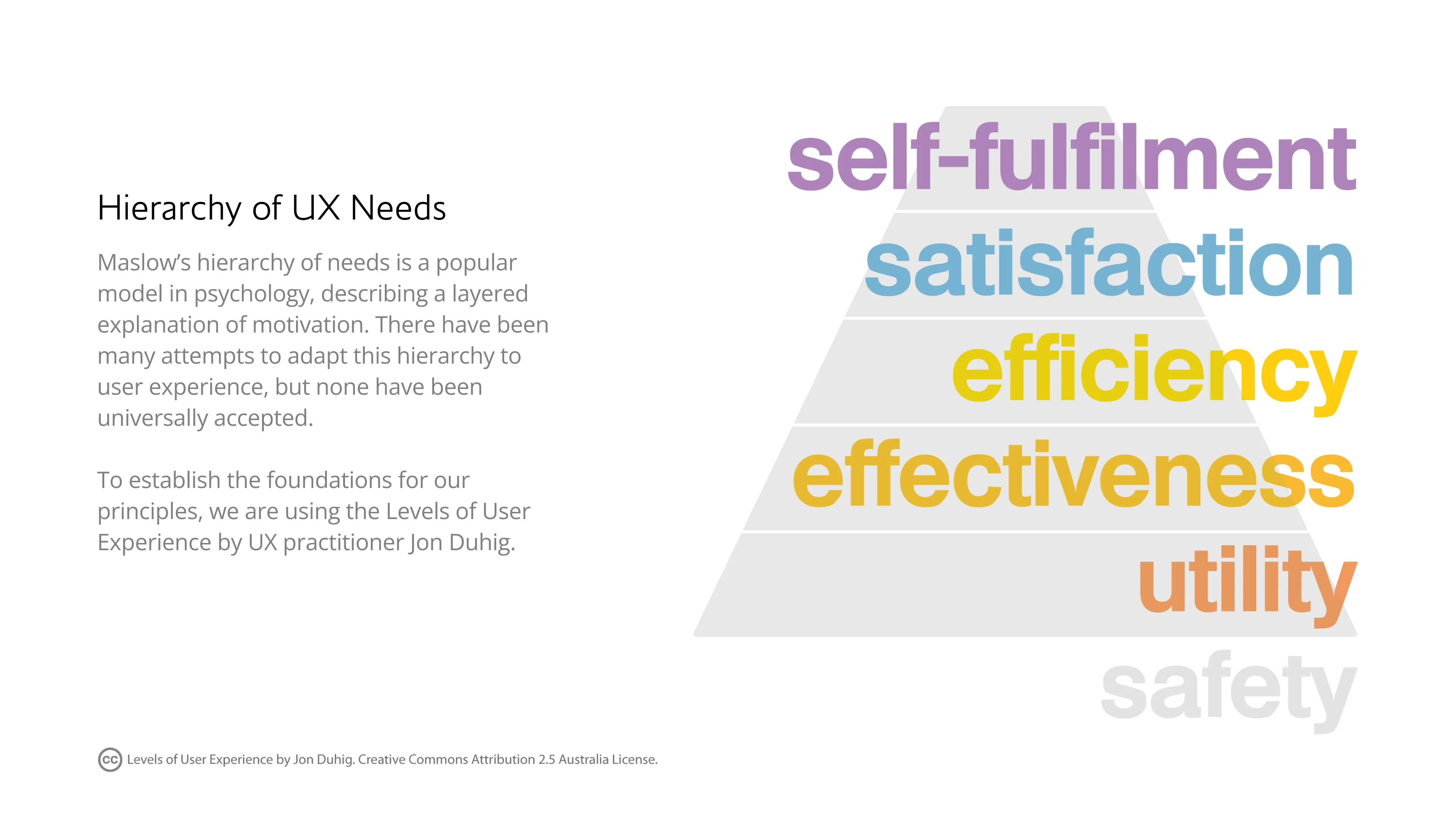 Hierarchy of UX Needs

Maslow's hierarchy of needs is a popular model in psychology, describing a layered explanation of motivation. There have been many attempts to adapt this hierarchy to user experience, but none have been universally accepted.

To establish the foundations for our principles, we are using the Levels of User Experience by UX practitioner Jon Duhig.

self-fulfilment
satisfaction
efficiency
effectiveness
utility
safety

cc Levels of User Experience by Jon Duhig. Creative Commons Attribution 2.5 Australia License.